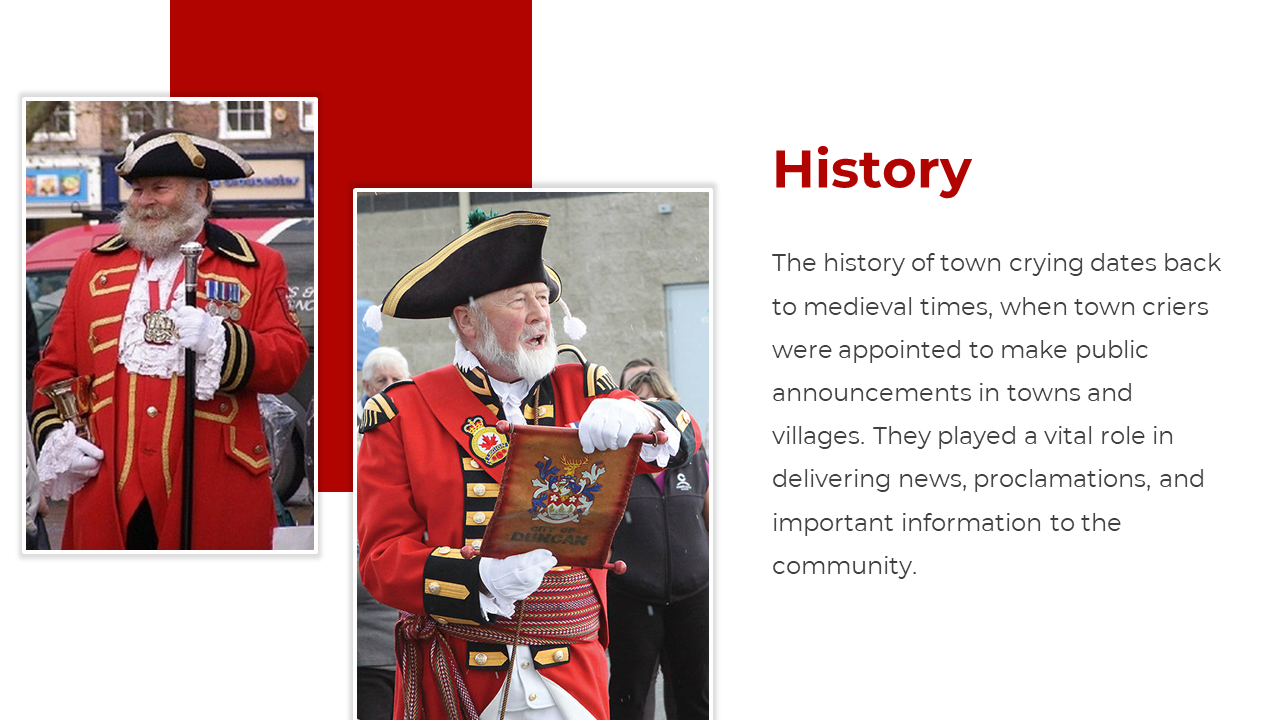 History

The history of town crying dates back to medieval times, when town criers were appointed to make public announcements in towns and villages. They played a vital role in delivering news, proclamations, and important information to the community.

CITY OF DUNCAN